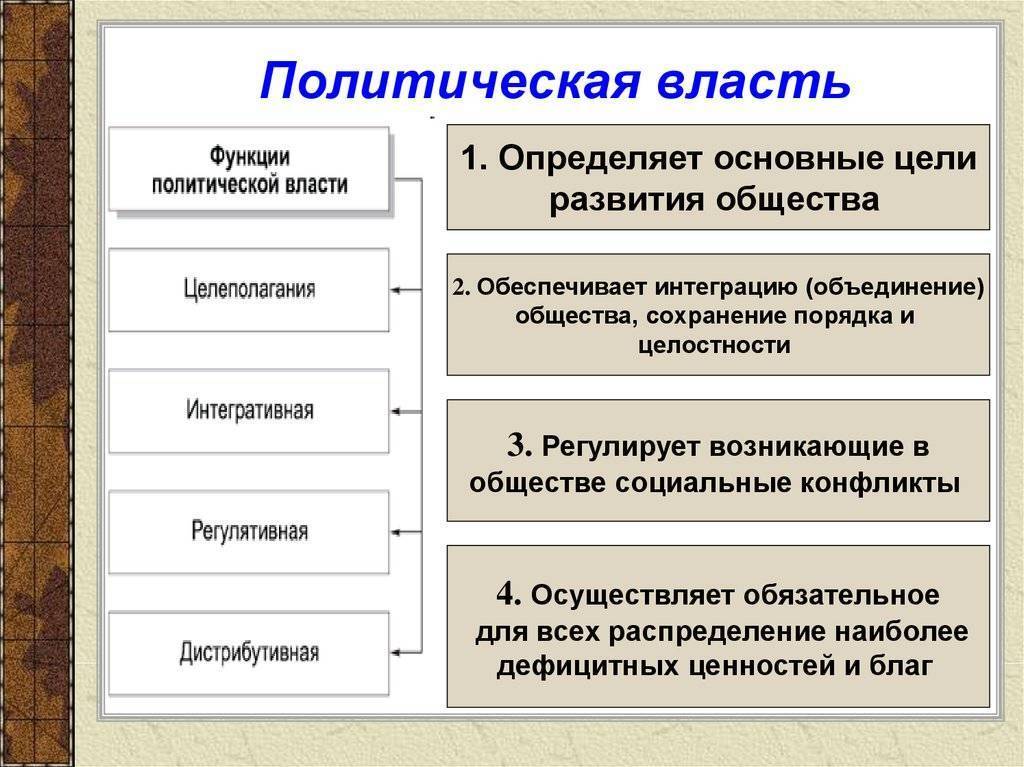 Политическая власть

Функции политической власти

Целеполагания

Интегративная

Регулятивная

Дистрибутивная

1. Определяет основные цели развития общества

2. Обеспечивает интеграцию (объединение) общества, сохранение порядка и целостности

3. Регулирует возникающие в обществе социальные конфликты

4. Осуществляет обязательное для всех распределение наиболее дефицитных ценностей и благ